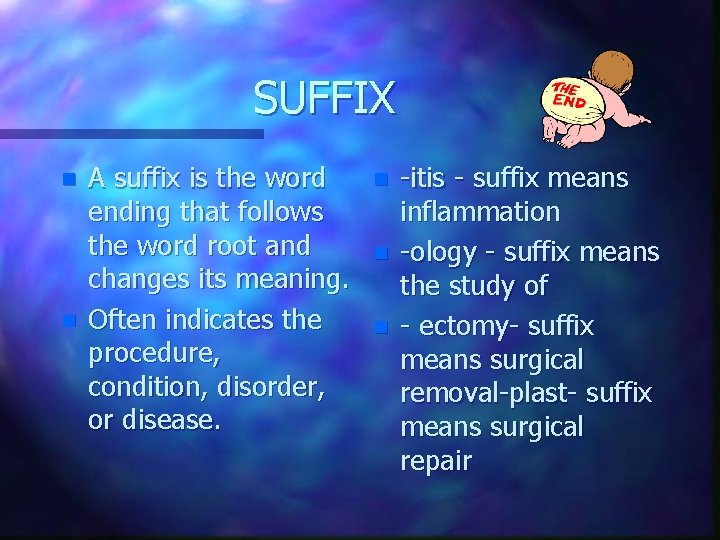 SUFFIX

THE END

- A suffix is the word ending that follows the word root and changes its meaning.
- Often indicates the procedure, condition, disorder, or disease.

- -itis - suffix means inflammation
- -ology - suffix means the study of
- - ectomy- suffix means surgical removal-plast- suffix means surgical repair